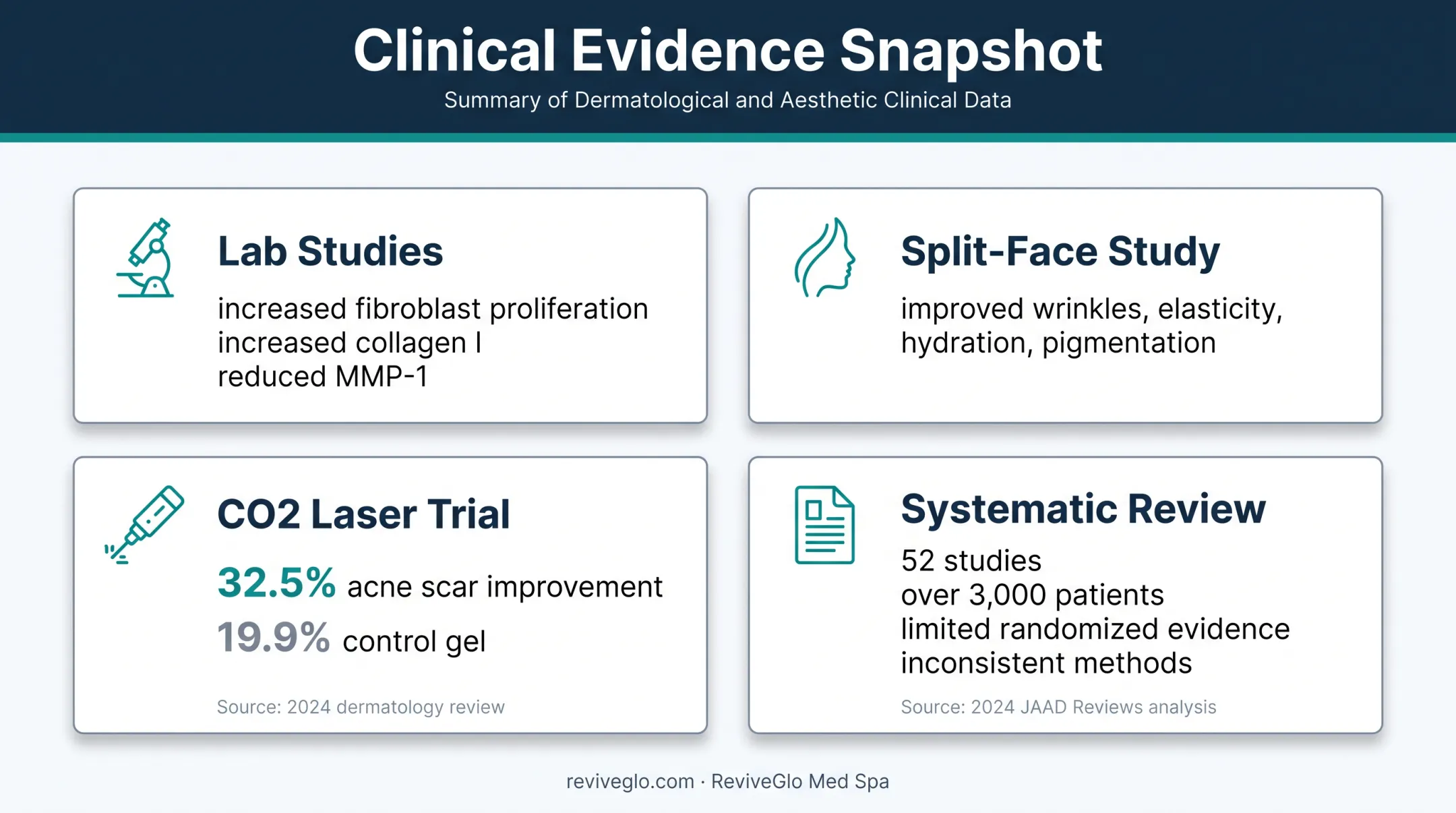 Clinical Evidence Snapshot

Summary of Dermatological and Aesthetic Clinical Data

Lab Studies

increased fibroblast proliferation
increased collagen I
reduced MMP-1

Split-Face Study

improved wrinkles, elasticity, hydration, pigmentation

CO2 Laser Trial

32.5% acne scar improvement

19.9% control gel

Source: 2024 dermatology review

Systematic Review

52 studies
over 3,000 patients
limited randomized evidence
inconsistent methods

Source: 2024 JAAD Reviews analysis

reviveglo.com · ReviveGlo Med Spa